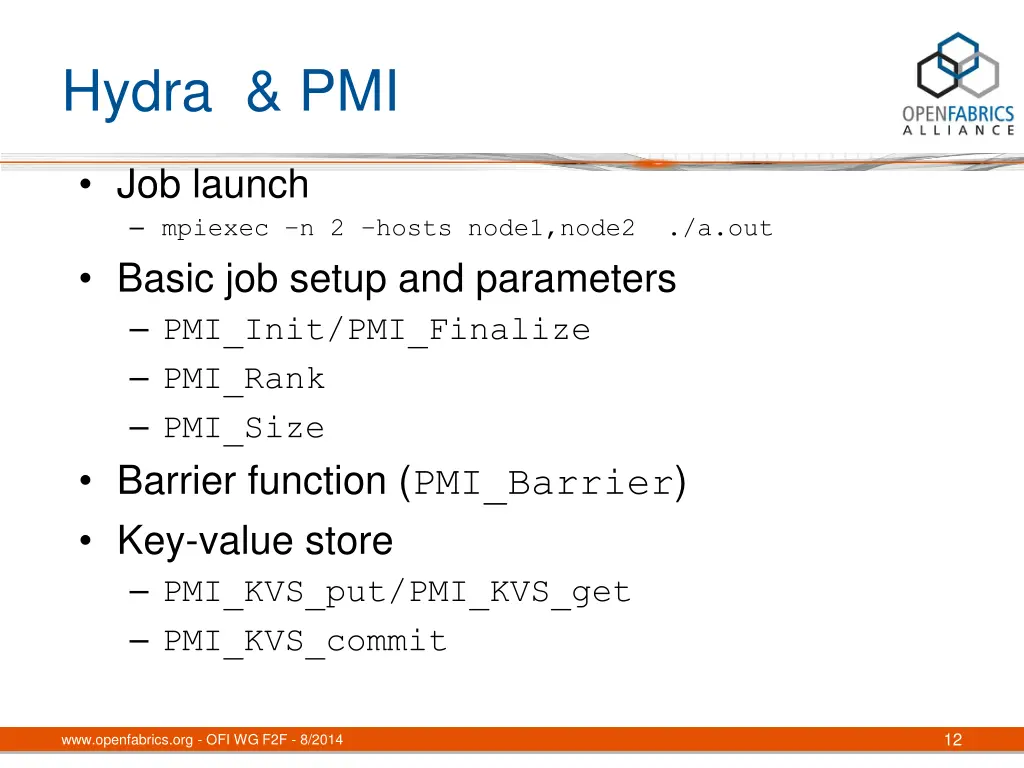 Hydra & PMI

OPENFABRICS ALLIANCE

• Job launch
– mpiexec –n 2 –hosts node1,node2 ./a.out
• Basic job setup and parameters
– PMI_Init/PMI_Finalize
– PMI_Rank
– PMI_Size
• Barrier function (PMI_Barrier)
• Key-value store
– PMI_KVS_put/PMI_KVS_get
– PMI_KVS_commit

www.openfabrics.org - OFI WG F2F - 8/2014

12